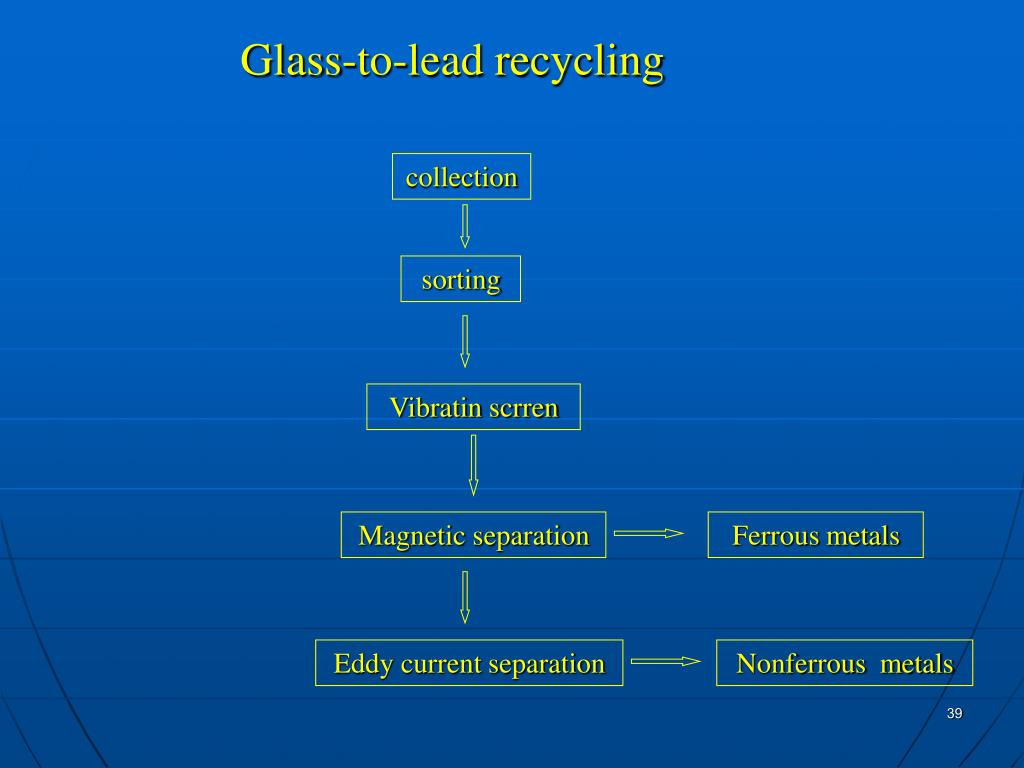 Glass-to-lead recycling

collection

sorting

Vibratin scrren

Magnetic separation

Ferrous metals

Eddy current separation

Nonferrous metals

39